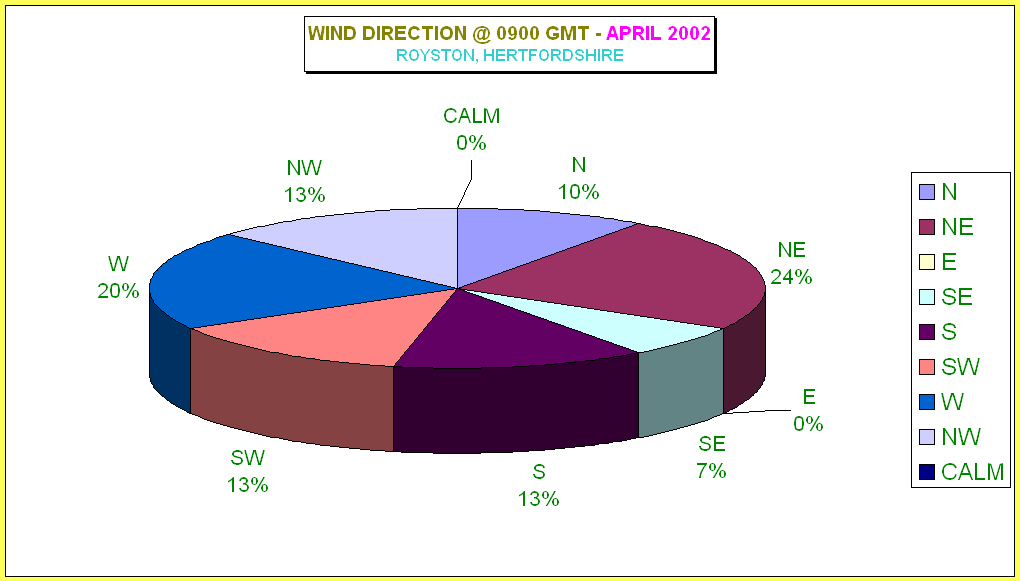 WIND DIRECTION @ 0900 GMT - APRIL 2002
ROYSTON, HERTFORDSHIRE

CALM
0%

N
10%

NE
24%

E
0%

SE
7%

S
13%

SW
13%

W
20%

NW
13%

N
NE
E
SE
S
SW
W
NW
CALM